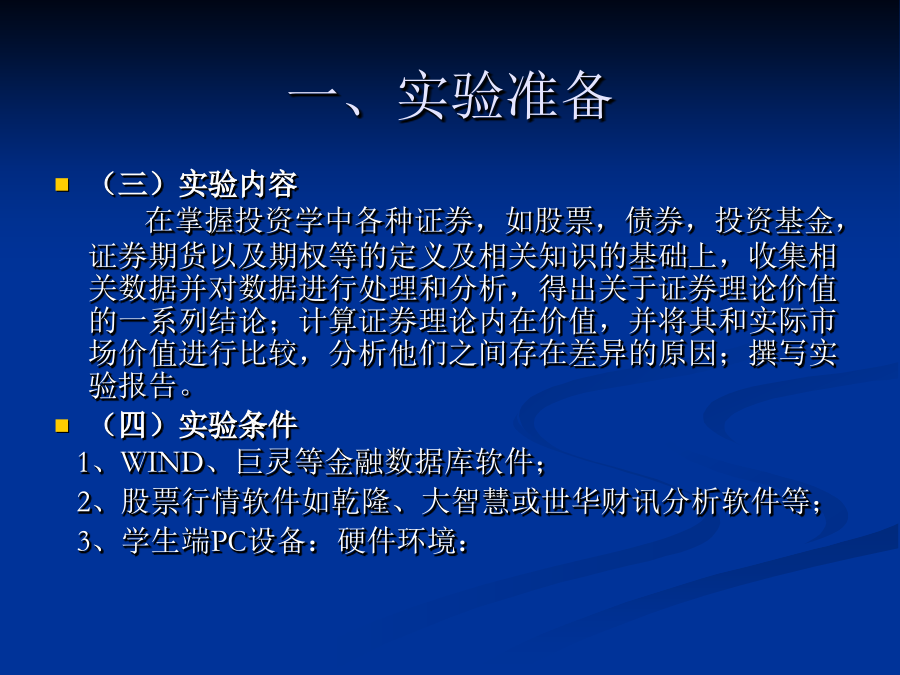 一、实验准备

（三）实验内容

在掌握投资学中各种证券，如股票，债券，投资基金，证券期货以及期权等的定义及相关知识的基础上，收集相关数据并对数据进行处理和分析，得出关于证券理论价值的一系列结论；计算证券理论内在价值，并将其和实际市场价值进行比较，分析他们之间存在差异的原因；撰写实验报告。

（四）实验条件

1、WIND、巨灵等金融数据库软件；

2、股票行情软件如乾隆、大智慧或世华财讯分析软件等；

3、学生端PC设备：硬件环境：